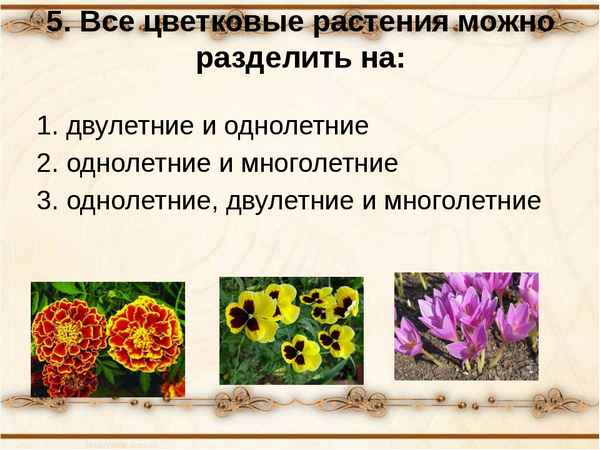 5. Все цветковые растения можно разделить на:

1. двулетние и однолетние
2. однолетние и многолетние
3. однолетние, двулетние и многолетние